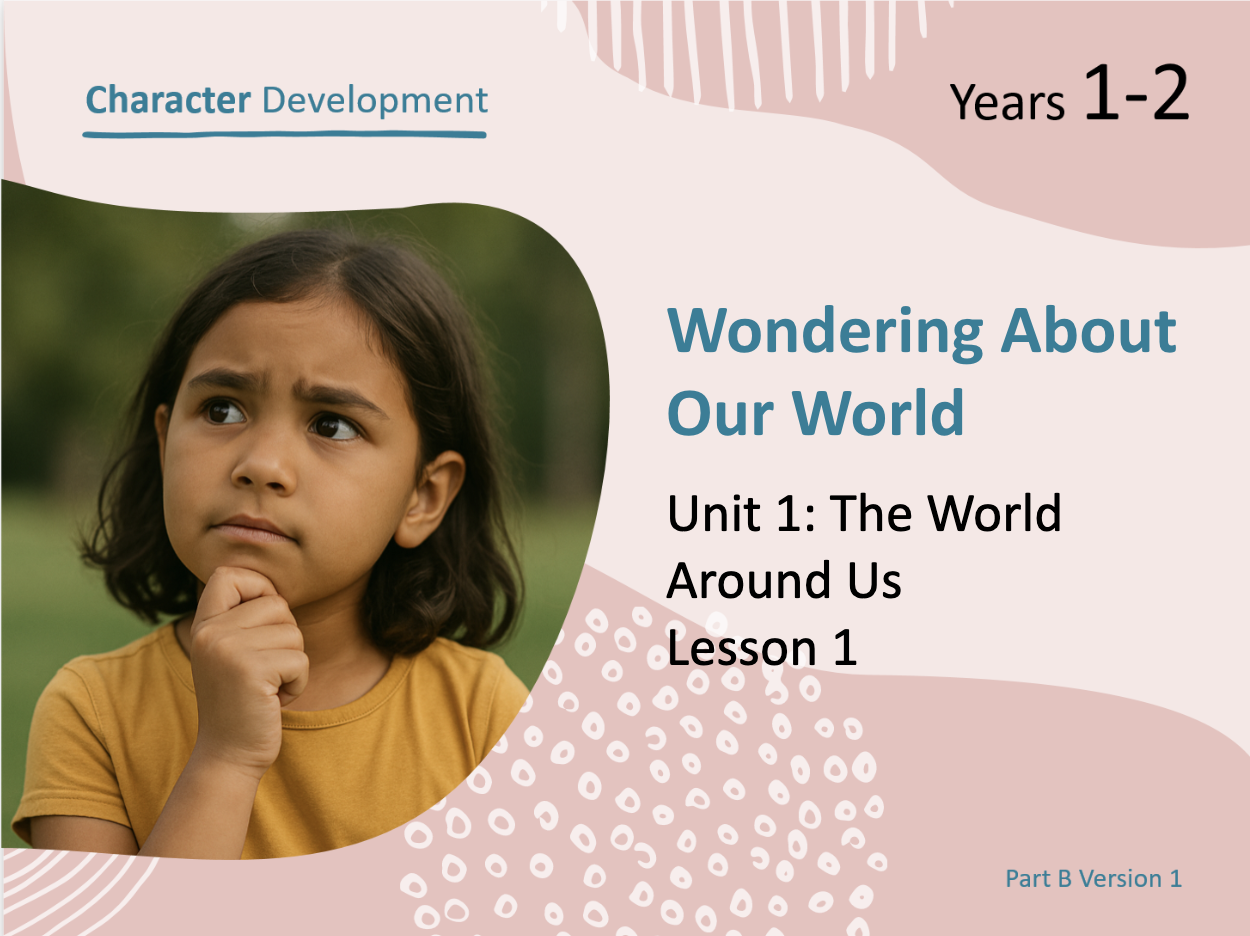 Character Development

Years 1-2

Wondering About Our World

Unit 1: The World Around Us
Lesson 1

Part B Version 1